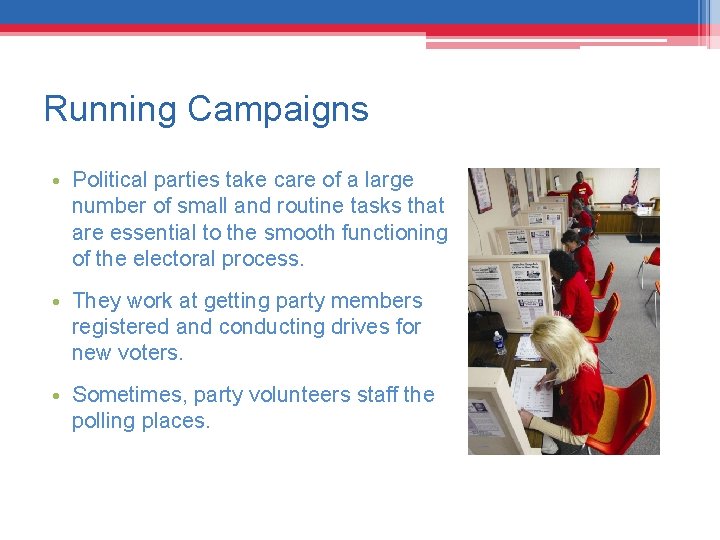 Running Campaigns

• Political parties take care of a large number of small and routine tasks that are essential to the smooth functioning of the electoral process.

• They work at getting party members registered and conducting drives for new voters.

• Sometimes, party volunteers staff the polling places.